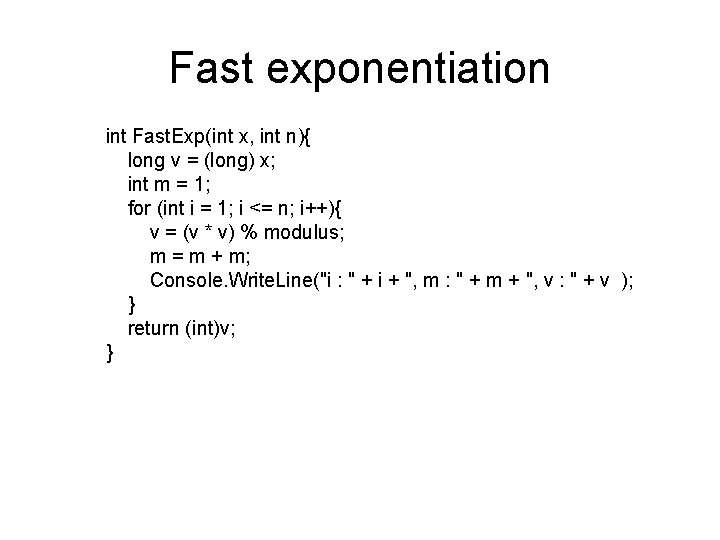 Fast exponentiation

int FastExp(int x, int n){
long v = (long) x;
int m = 1;
for (int i = 1; i <= n; i++){
v = (v * v) % modulus;
m = m + m;
Console.WriteLine("i : " + i + ", m : " + m + ", v : " + v );
}
return (int)v;
}